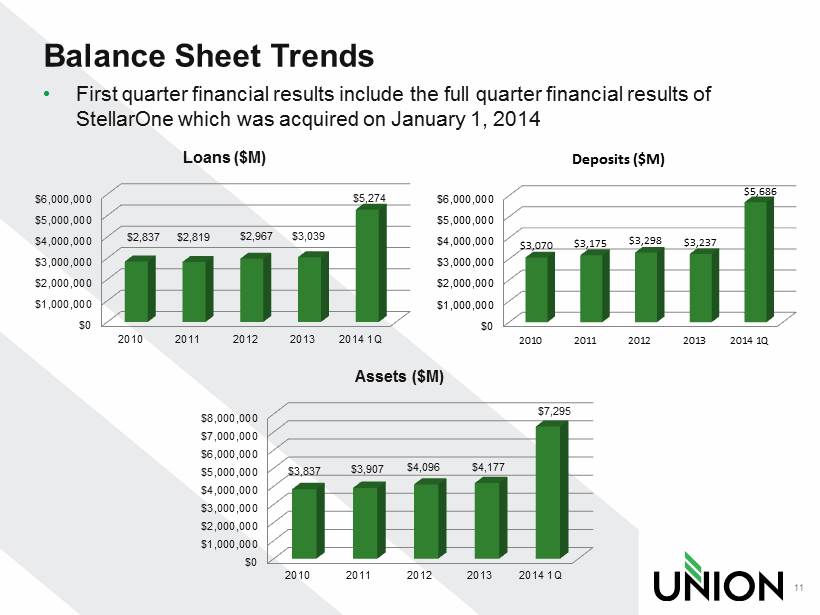 Balance Sheet Trends

• First quarter financial results include the full quarter financial results of StellarOne which was acquired on January 1, 2014

Loans ($M)

$6,000,000
$5,000,000
$4,000,000
$3,000,000
$2,000,000
$1,000,000
$0

$2,837 $2,819 $2,967 $3,039 $5,274

2010 2011 2012 2013 2014 1Q

Deposits ($M)

$6,000,000
$5,000,000
$4,000,000
$3,000,000
$2,000,000
$1,000,000
$0

$3,070 $3,175 $3,298 $3,237 $5,686

2010 2011 2012 2013 2014 1Q

Assets ($M)

$8,000,000
$7,000,000
$6,000,000
$5,000,000
$4,000,000
$3,000,000
$2,000,000
$1,000,000
$0

$3,837 $3,907 $4,096 $4,177 $7,295

2010 2011 2012 2013 2014 1Q

UNION

11